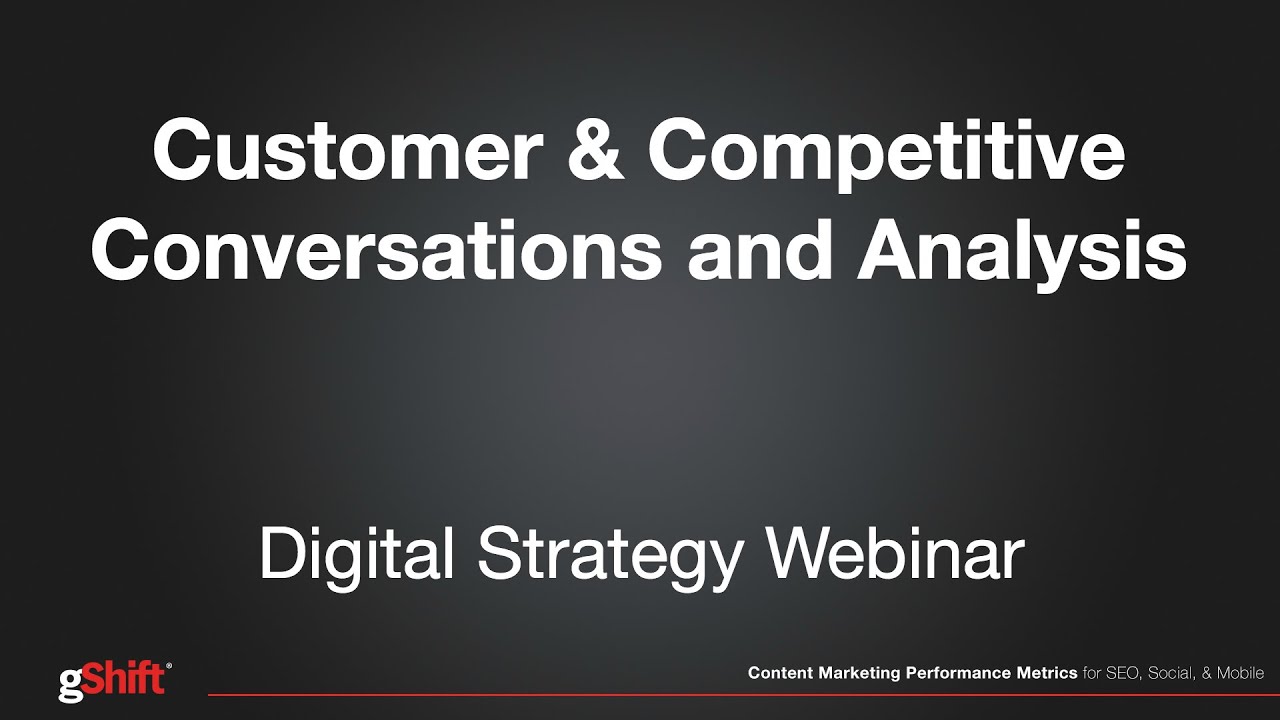 Customer & Competitive Conversations and Analysis

Digital Strategy Webinar

gShift®

Content Marketing Performance Metrics for SEO, Social, & Mobile